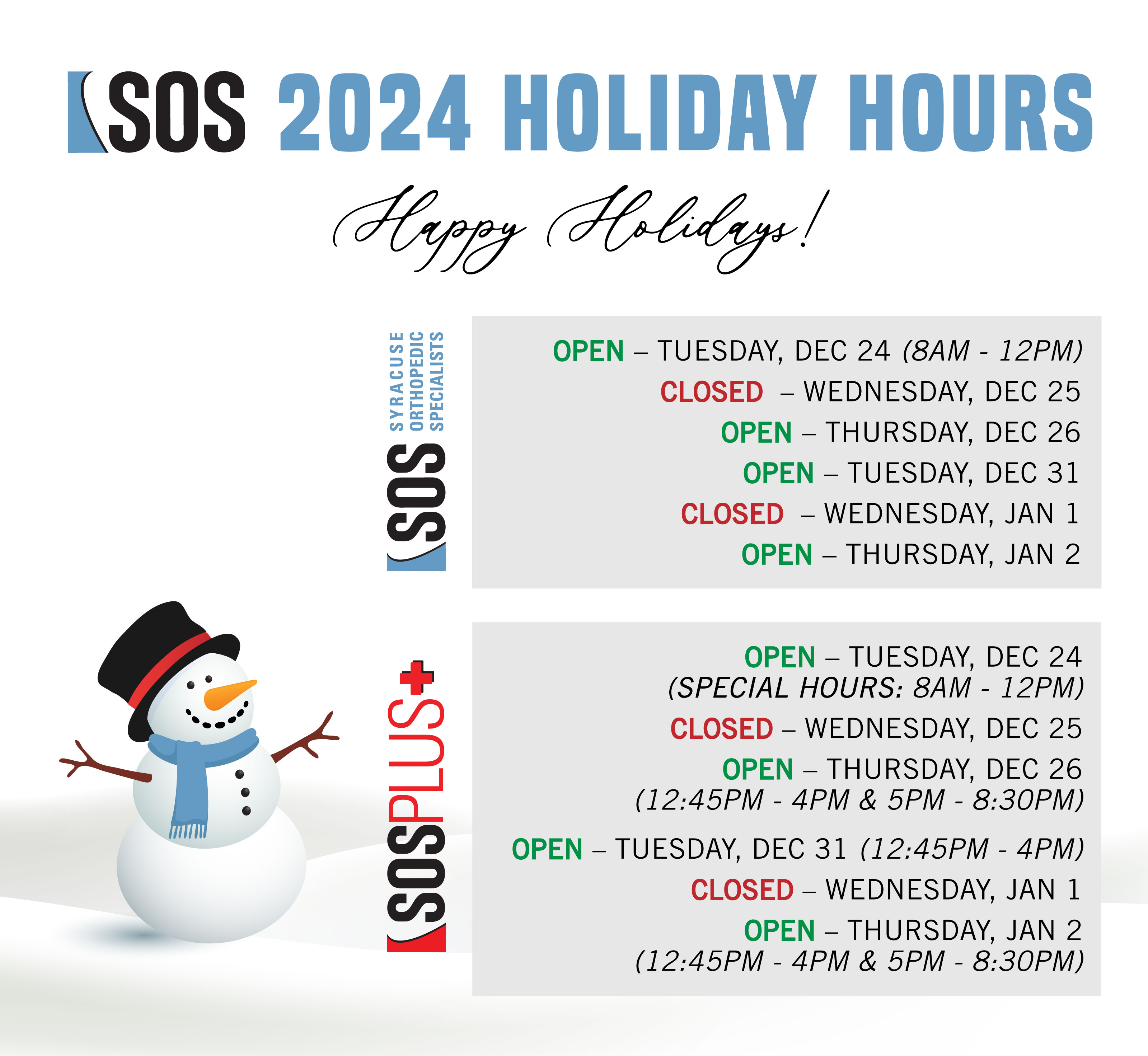 SOS 2024 HOLIDAY HOURS

Happy Holidays!

SOS SYRACUSE ORTHOPEDIC SPECIALISTS

OPEN – TUESDAY, DEC 24 (8AM - 12PM)
CLOSED – WEDNESDAY, DEC 25
OPEN – THURSDAY, DEC 26
OPEN – TUESDAY, DEC 31
CLOSED – WEDNESDAY, JAN 1
OPEN – THURSDAY, JAN 2

SOSPLUS+

OPEN – TUESDAY, DEC 24 (SPECIAL HOURS: 8AM - 12PM)
CLOSED – WEDNESDAY, DEC 25
OPEN – THURSDAY, DEC 26 (12:45PM - 4PM & 5PM - 8:30PM)
OPEN – TUESDAY, DEC 31 (12:45PM - 4PM)
CLOSED – WEDNESDAY, JAN 1
OPEN – THURSDAY, JAN 2 (12:45PM - 4PM & 5PM - 8:30PM)